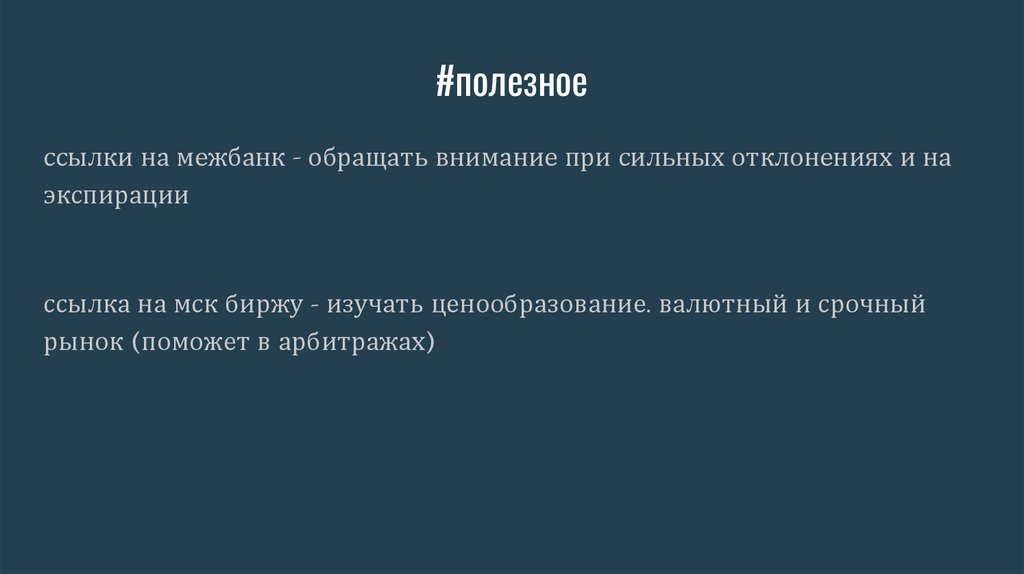 #полезное

ссылки на межбанк - обращать внимание при сильных отклонениях и на экспирации

ссылка на мск биржу - изучать ценообразование. валютный и срочный рынок (поможет в арбитражах)